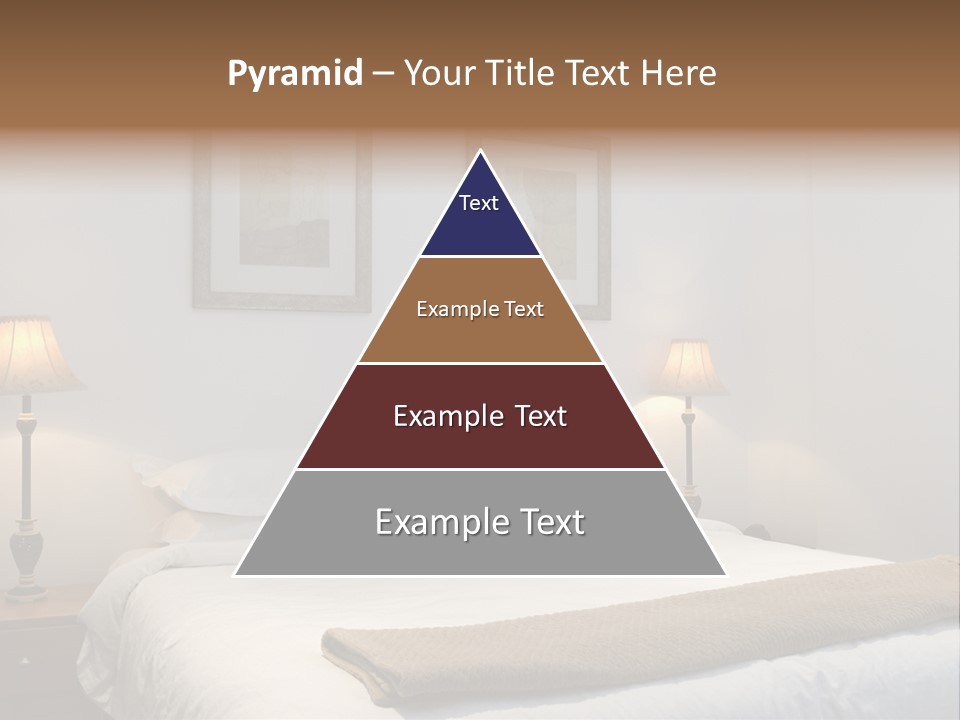 Pyramid – Your Title Text Here

Text

Example Text

Example Text

Example Text